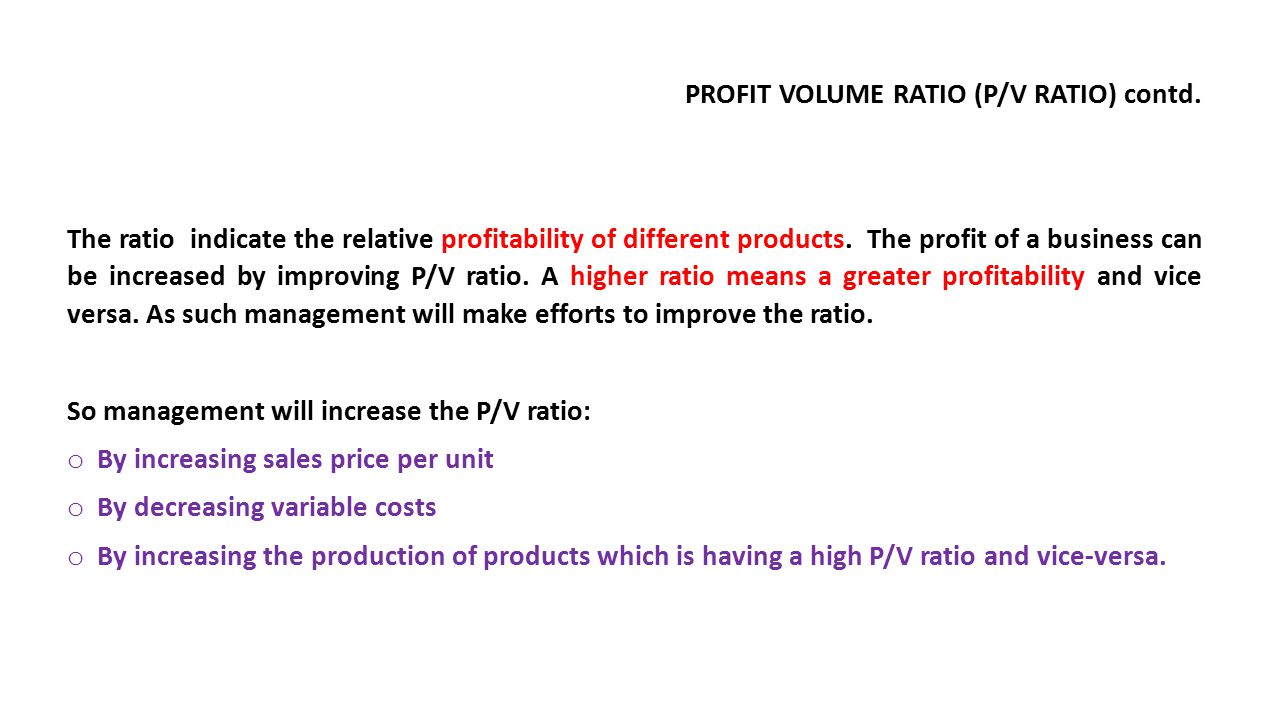 PROFIT VOLUME RATIO (P/V RATIO) contd.

The ratio indicate the relative profitability of different products. The profit of a business can be increased by improving P/V ratio. A higher ratio means a greater profitability and vice versa. As such management will make efforts to improve the ratio.

So management will increase the P/V ratio:
o By increasing sales price per unit
o By decreasing variable costs
o By increasing the production of products which is having a high P/V ratio and vice-versa.